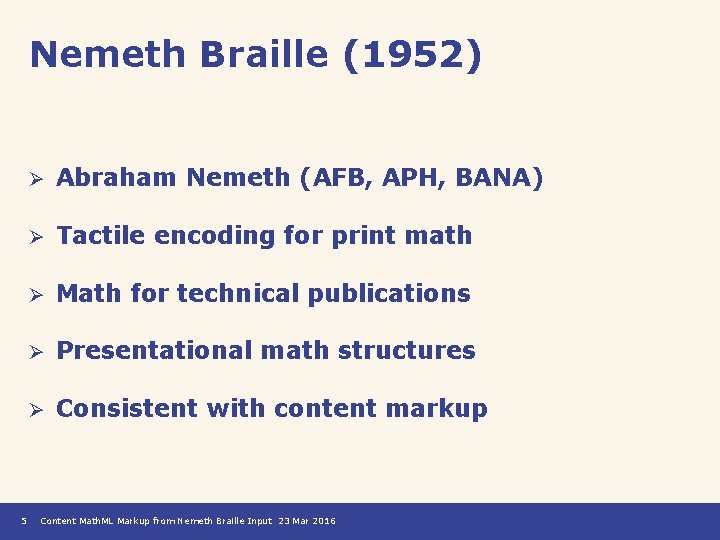 Nemeth Braille (1952)

➢ Abraham Nemeth (AFB, APH, BANA)

➢ Tactile encoding for print math

➢ Math for technical publications

➢ Presentational math structures

➢ Consistent with content markup

5 Content MathML Markup from Nemeth Braille Input 23 Mar 2016